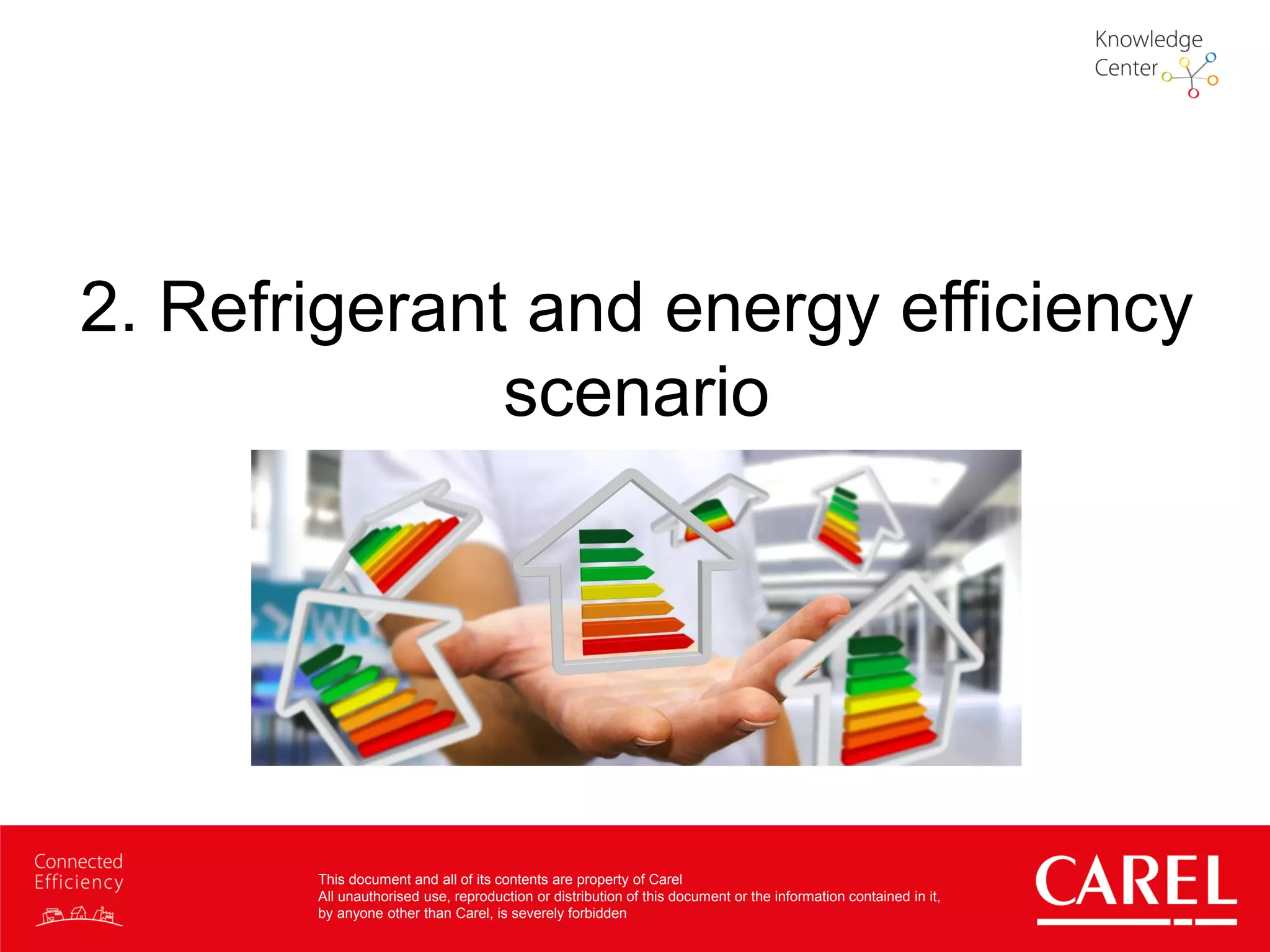 Knowledge Center

2. Refrigerant and energy efficiency scenario

Connected Efficiency

This document and all of its contents are property of Carel
All unauthorised use, reproduction or distribution of this document or the information contained in it, by anyone other than Carel, is severely forbidden

CAREL